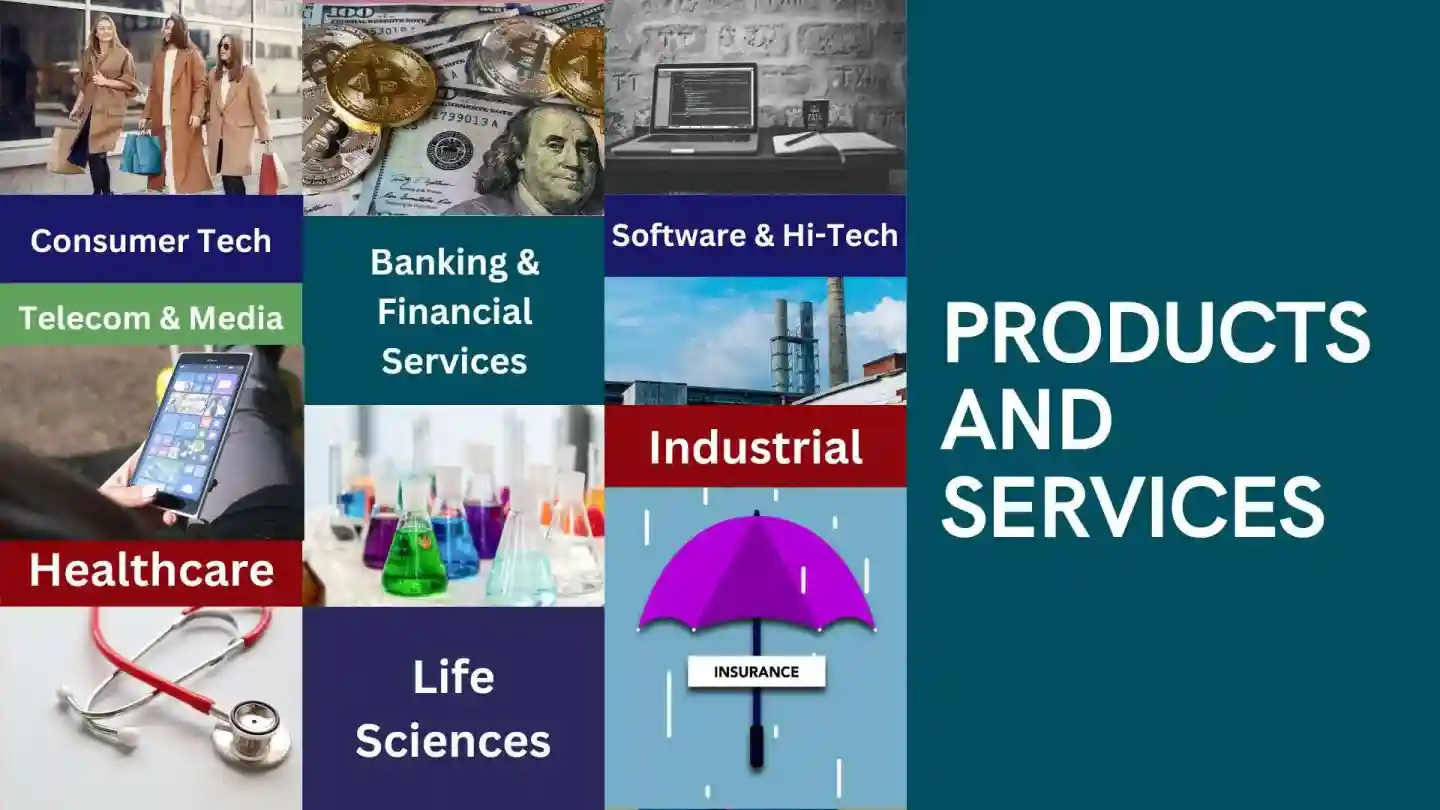 Consumer Tech

Telecom & Media

Healthcare

Banking & Financial Services

Life Sciences

Software & Hi-Tech

Industrial

INSURANCE

PRODUCTS AND SERVICES